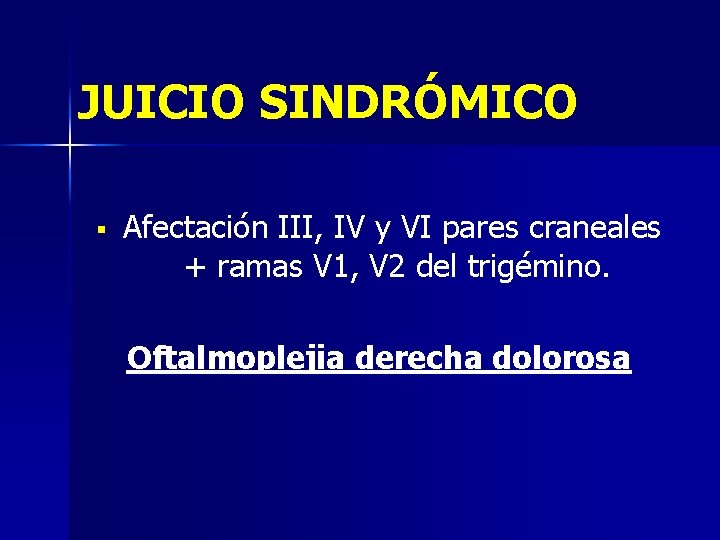 JUICIO SINDRÓMICO

▪ Afectación III, IV y VI pares craneales + ramas V1, V2 del trigémino.

Oftalmoplejia derecha dolorosa